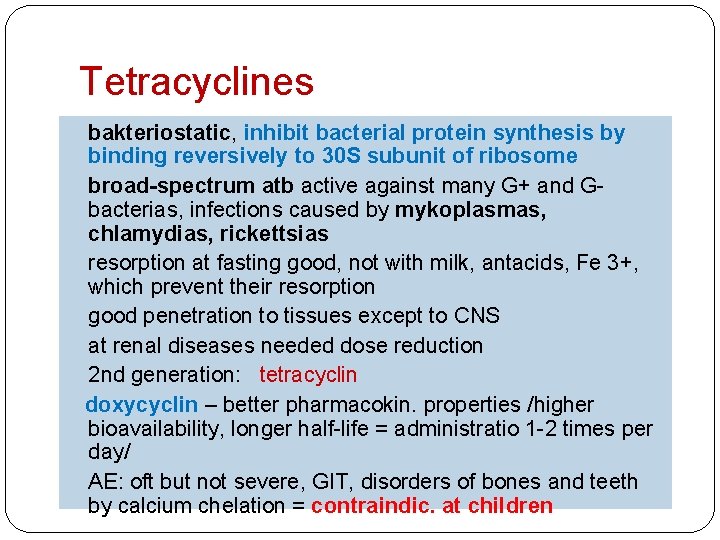 Tetracyclines

bakteriostatic, inhibit bacterial protein synthesis by binding reversively to 30S subunit of ribosome

broad-spectrum atb active against many G+ and G- bacterias, infections caused by mykoplasmas, chlamydias, rickettsias

resorption at fasting good, not with milk, antacids, Fe 3+, which prevent their resorption

good penetration to tissues except to CNS

at renal diseases needed dose reduction

2nd generation: tetracyclin

doxycyclin – better pharmacokin. properties /higher bioavailability, longer half-life = administratio 1-2 times per day/

AE: oft but not severe, GIT, disorders of bones and teeth by calcium chelation = contraindic. at children